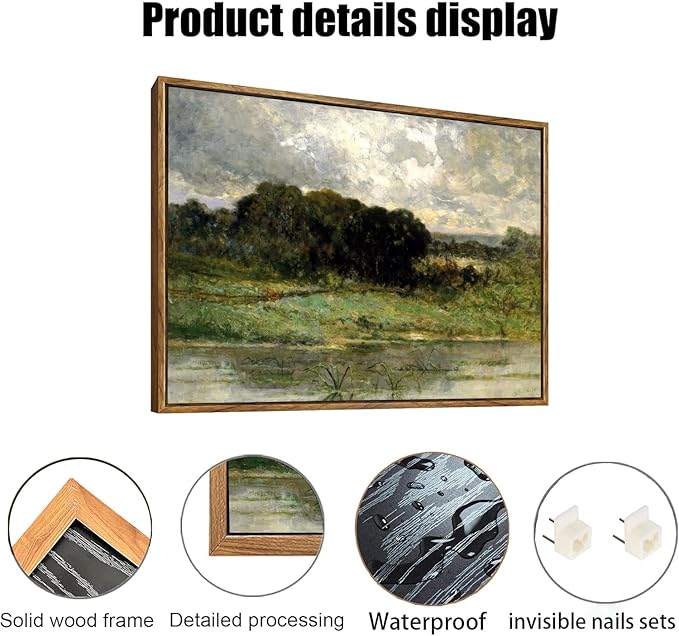 Product details display

Solid wood frame

Detailed processing

Waterproof

invisible nails sets